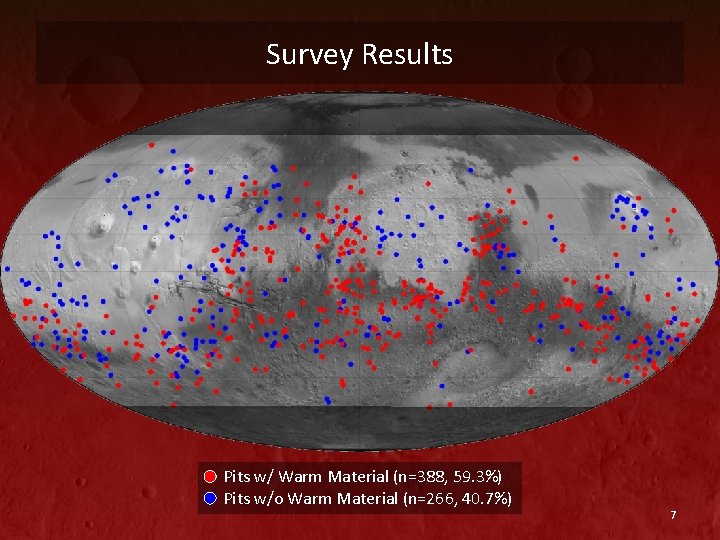 Survey Results

Pits w/ Warm Material (n=388, 59.3%)
Pits w/o Warm Material (n=266, 40.7%)

7